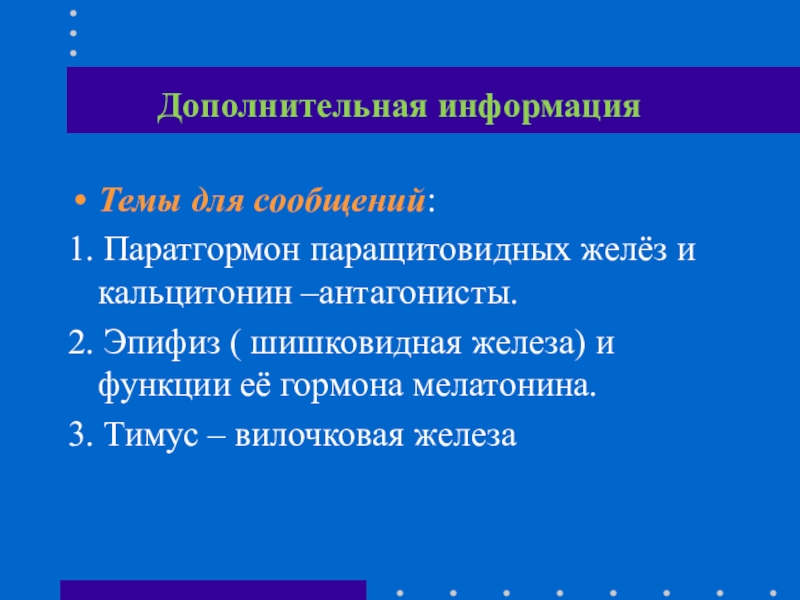 Дополнительная информация

• Темы для сообщений:

1. Паратгормон паращитовидных желёз и кальцитонин –антагонисты.

2. Эпифиз ( шишковидная железа) и функции её гормона мелатонина.

3. Тимус – вилочковая железа